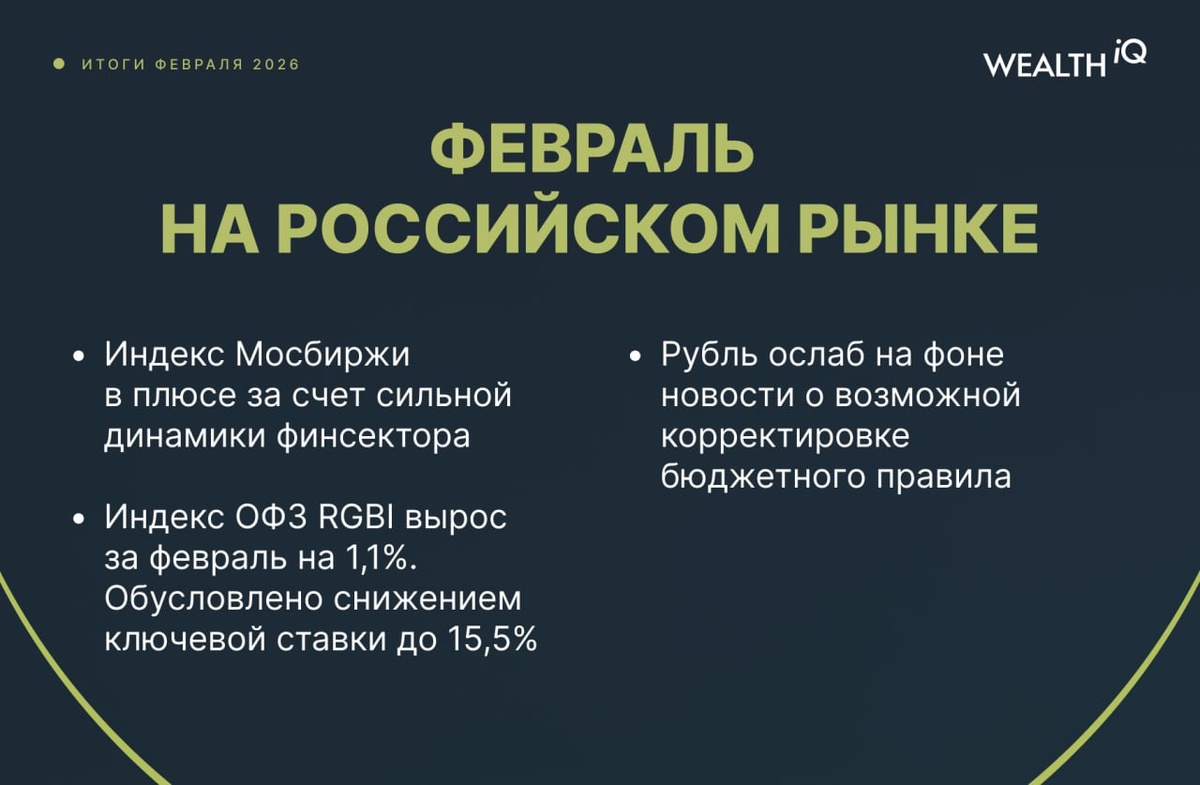 ИТОГИ ФЕВРАЛЯ 2026

WEALTH iQ

ФЕВРАЛЬ НА РОССИЙСКОМ РЫНКЕ

• Индекс Мосбиржи в плюсе за счет сильной динамики финсектора

• Индекс ОФЗ RGBI вырос за февраль на 1,1%. Обусловлено снижением ключевой ставки до 15,5%

• Рубль ослаб на фоне новости о возможной корректировке бюджетного правила